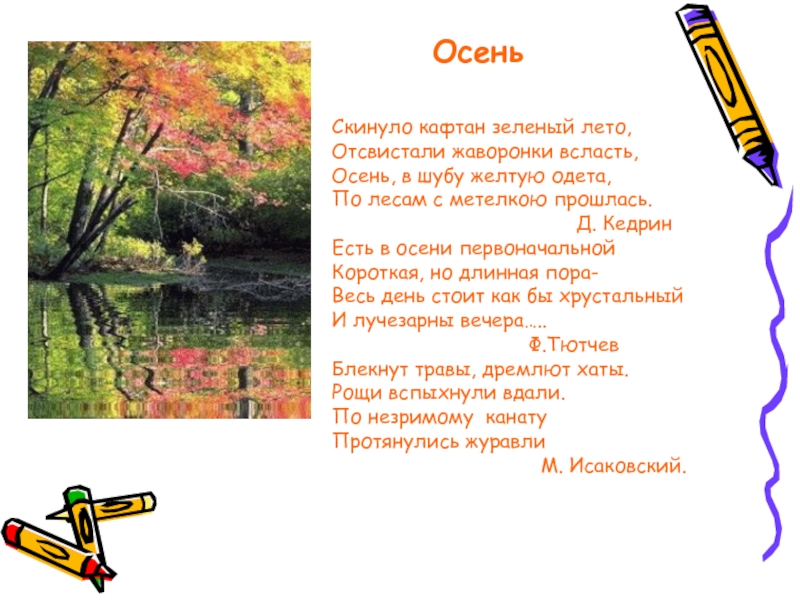 Осень

Скинуло кафтан зеленый лето,
Отсвистали жаворонки всласть,
Осень, в шубу желтую одета,
По лесам с метелкою прошлась.
Д. Кедрин
Есть в осени первоначальной
Короткая, но длинная пора-
Весь день стоит как бы хрустальный
И лучезарны вечера…..
Ф.Тютчев
Блекнут травы, дремлют хаты.
Рощи вспыхнули вдали.
По незримому канату
Протянулись журавли
М. Исаковский.